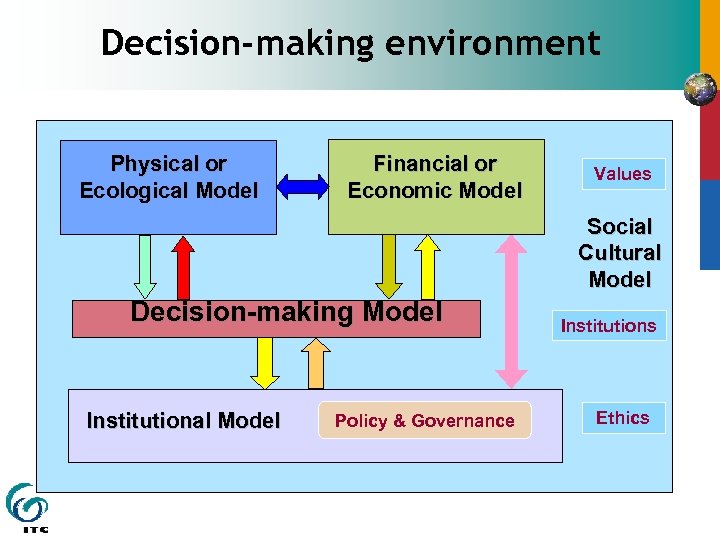 Decision-making environment

Physical or Ecological Model

Financial or Economic Model

Values

Social Cultural Model

Decision-making Model

Institutions

Institutional Model

Policy & Governance

Ethics

ITC